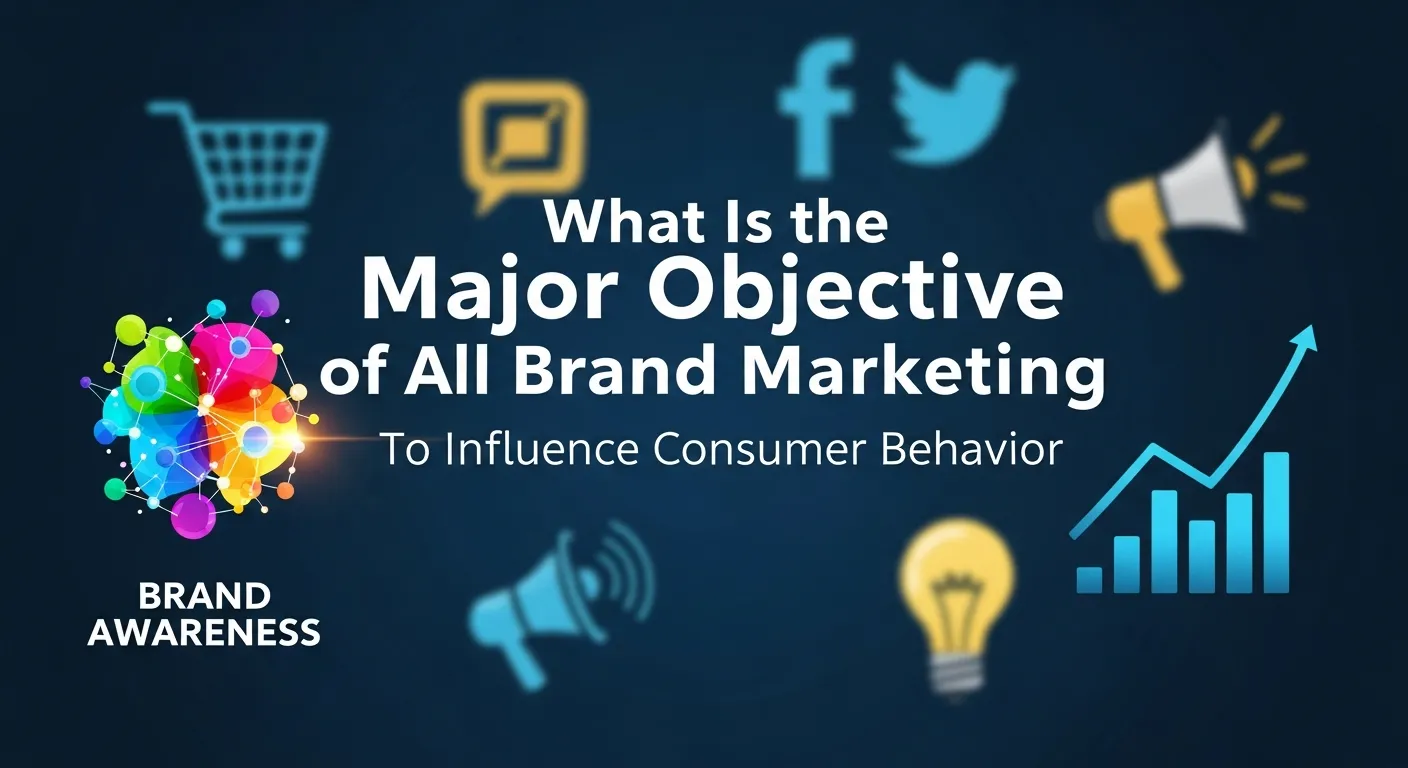 What Is the
Major Objective
of All Brand Marketing

To Influence Consumer Behavior

BRAND
AWARENESS